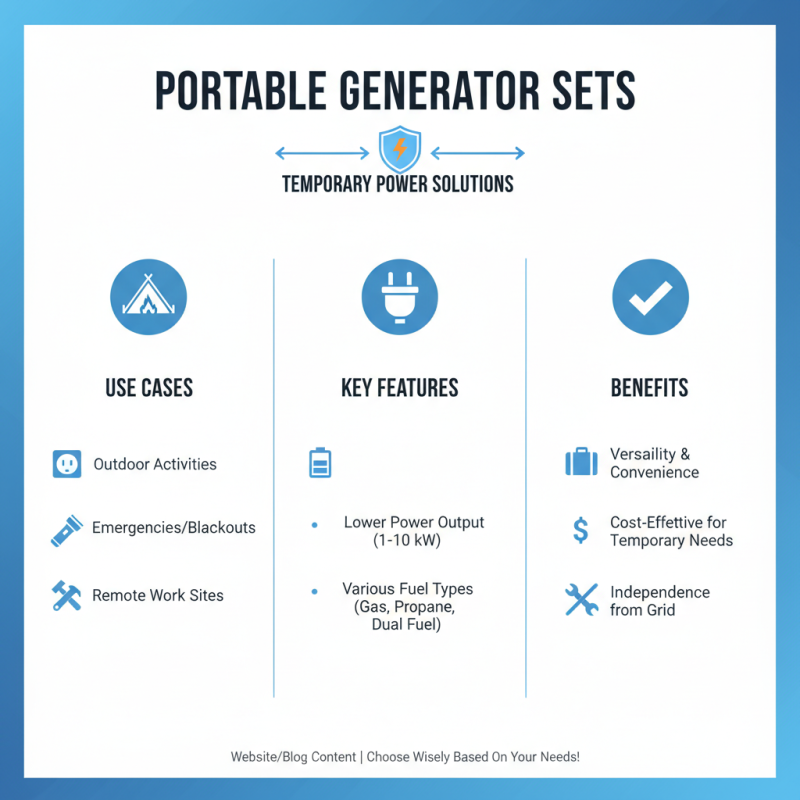 PORTABLE GENERATOR SETS

TEMPORARY POWER SOLUTIONS

USE CASES

Outdoor Activities

Emergencies/Blackouts

Remote Work Sites

KEY FEATURES

• Lower Power Output (1-10 kW)

• Various Fuel Types (Gas, Propane, Dual Fuel)

BENEFITS

Versaility & Convenience

Cost-Effettive for Temporary Needs

Independence from Grid

Website/Blog Content | Choose Wisely Based On Your Needs!